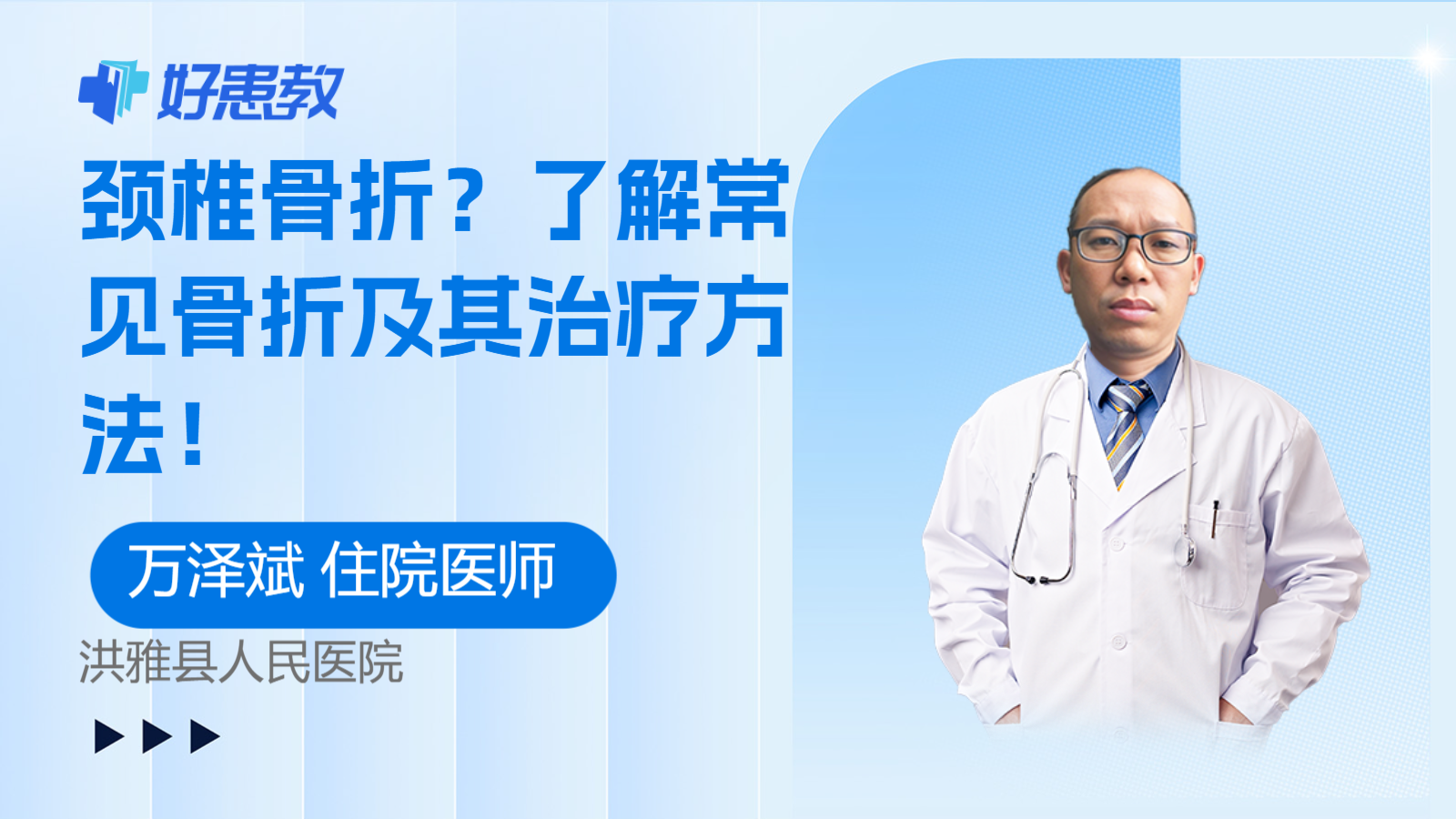 好患教

颈椎骨折？了解常见骨折及其治疗方法！

万泽斌 住院医师

洪雅县人民医院